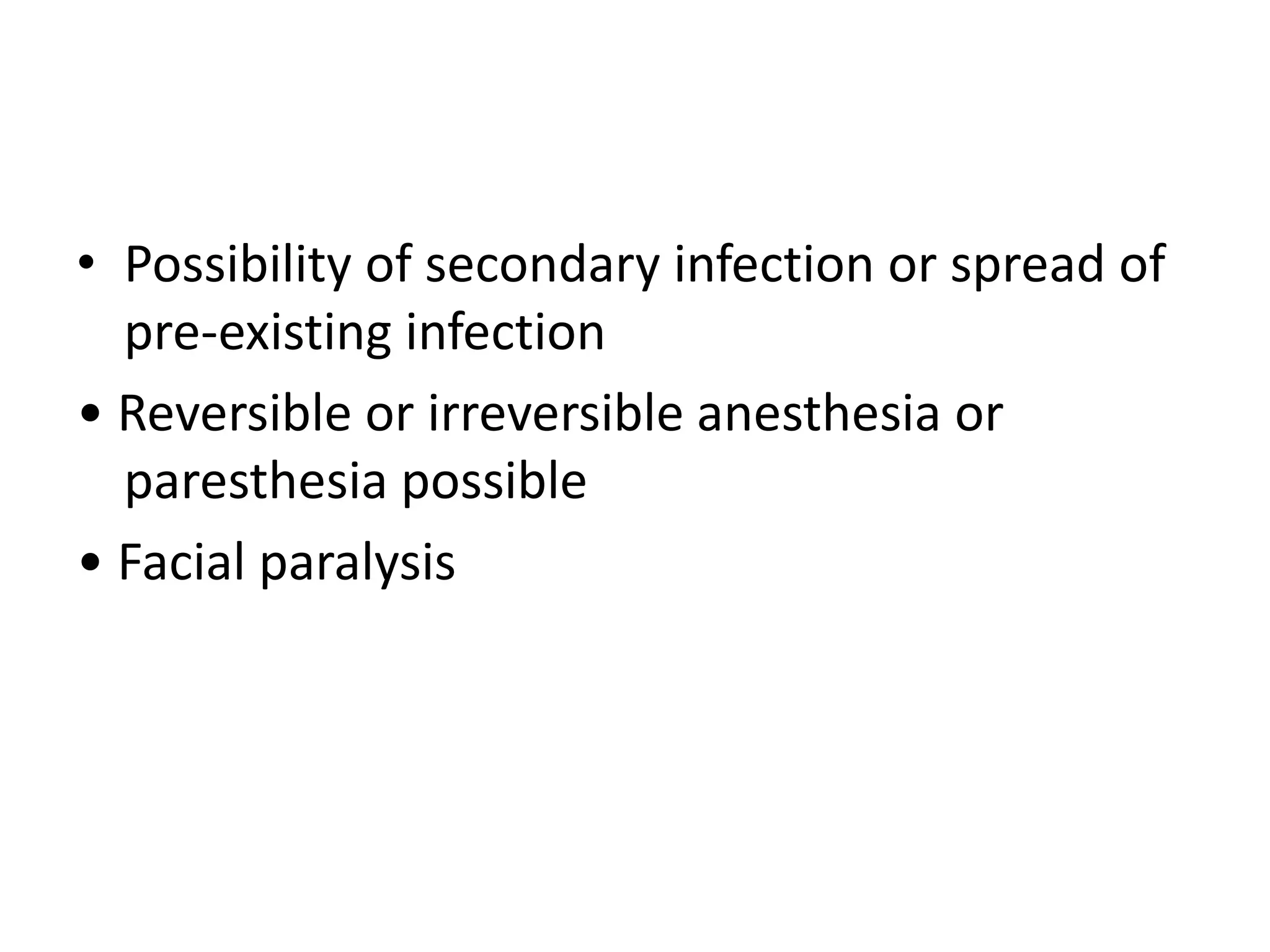 • Possibility of secondary infection or spread of pre-existing infection
• Reversible or irreversible anesthesia or paresthesia possible
• Facial paralysis